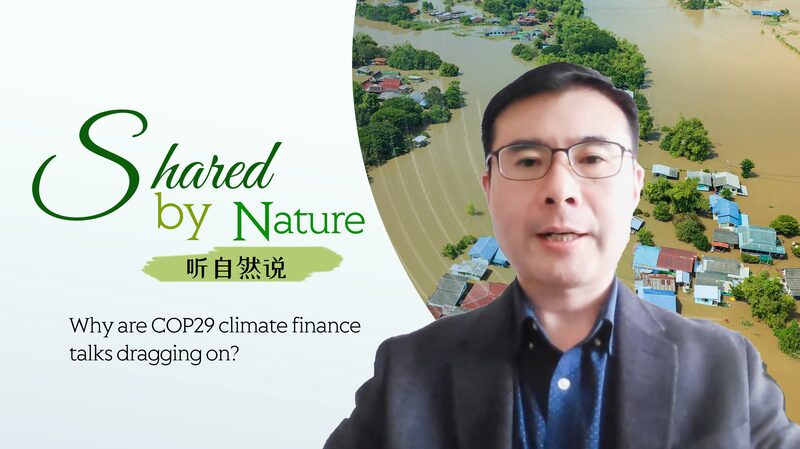 Shared by Nature

听自然说

Why are COP29 climate finance talks dragging on?